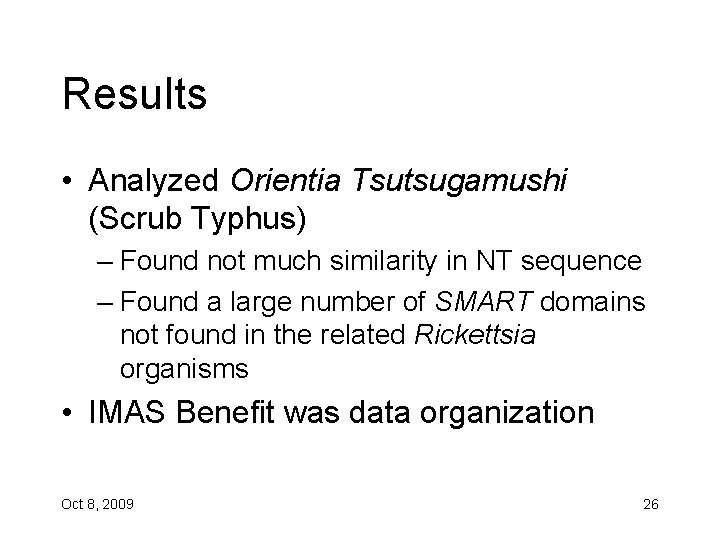 Results

• Analyzed Orientia Tsutsugamushi (Scrub Typhus)
– Found not much similarity in NT sequence
– Found a large number of SMART domains not found in the related Rickettsia organisms

• IMAS Benefit was data organization

Oct 8, 2009

26